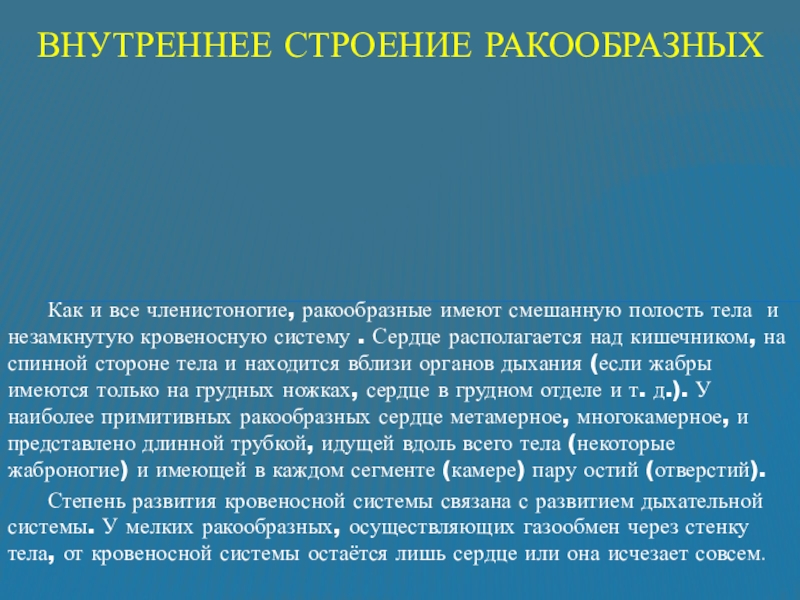 ВНУТРЕННЕЕ СТРОЕНИЕ РАКООБРАЗНЫХ

Как и все членистоногие, ракообразные имеют смешанную полость тела и незамкнутую кровеносную систему . Сердце располагается над кишечником, на спинной стороне тела и находится вблизи органов дыхания (если жабры имеются только на грудных ножках, сердце в грудном отделе и т. д.). У наиболее примитивных ракообразных сердце метамерное, многокамерное, и представлено длинной трубкой, идущей вдоль всего тела (некоторые жаброногие) и имеющей в каждом сегменте (камере) пару остий (отверстий).

Степень развития кровеносной системы связана с развитием дыхательной системы. У мелких ракообразных, осуществляющих газообмен через стенку тела, от кровеносной системы остаётся лишь сердце или она исчезает совсем.